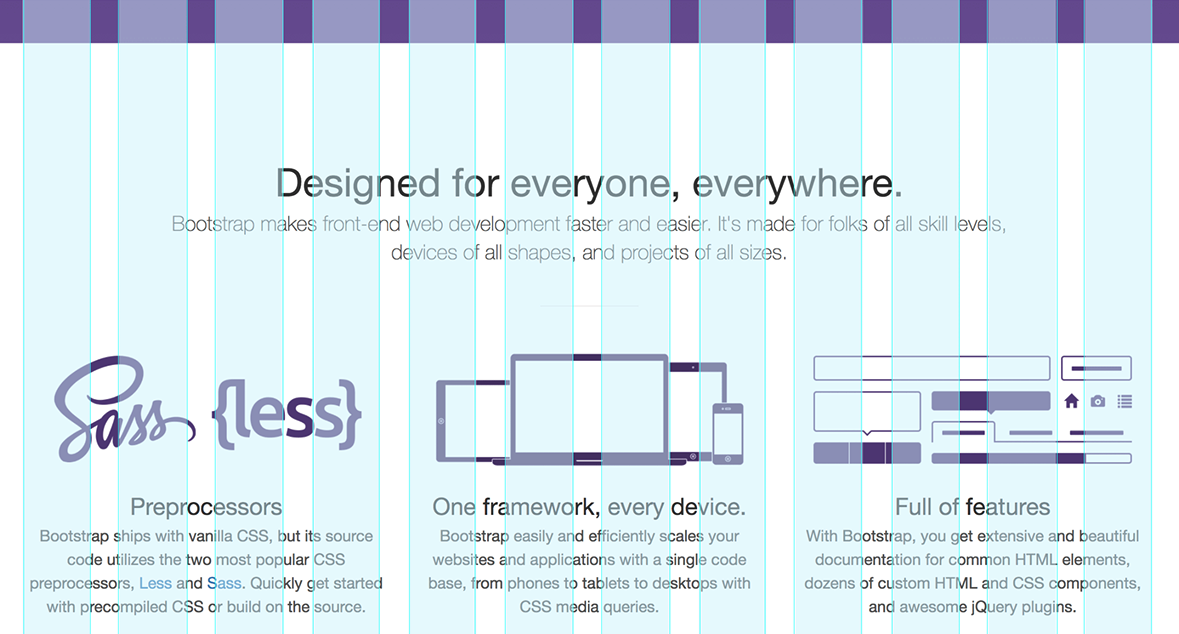 Designed for everyone, everywhere.

Bootstrap makes front-end web development faster and easier. It's made for folks of all skill levels, devices of all shapes, and projects of all sizes.

Sass {less}

Preprocessors

Bootstrap ships with vanilla CSS, but its source code utilizes the two most popular CSS preprocessors, Less and Sass. Quickly get started with precompiled CSS or build on the source.

One framework, every device.

Bootstrap easily and efficiently scales your websites and applications with a single code base, from phones to tablets to desktops with CSS media queries.

Full of features

With Bootstrap, you get extensive and beautiful documentation for common HTML elements, dozens of custom HTML and CSS components, and awesome jQuery plugins.